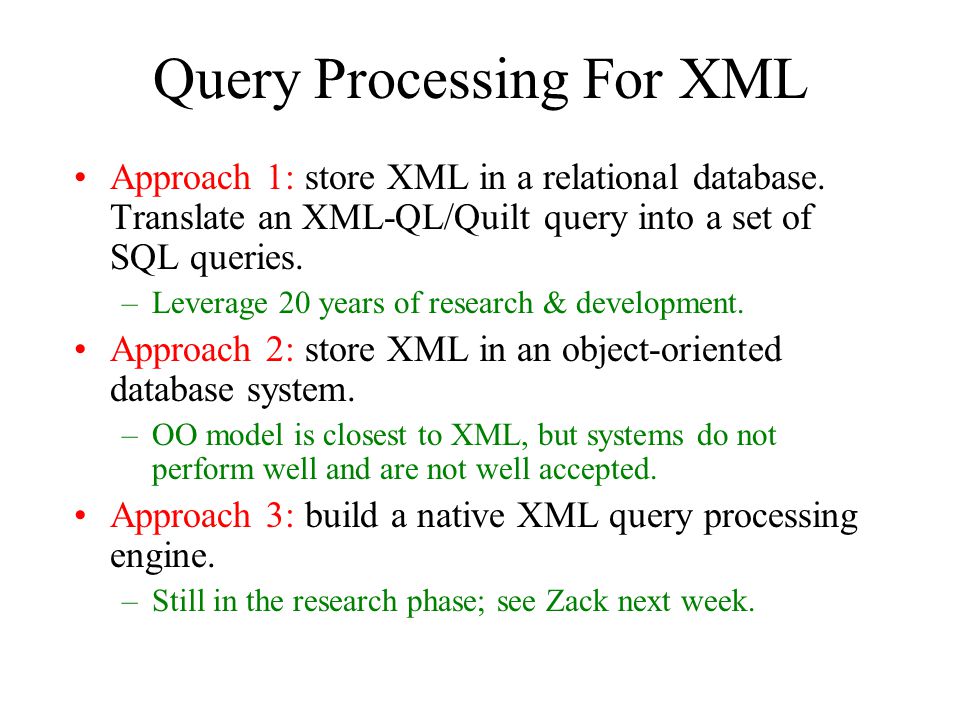 Query Processing For XML

• Approach 1: store XML in a relational database. Translate an XML-QL/Quilt query into a set of SQL queries.

– Leverage 20 years of research & development.

• Approach 2: store XML in an object-oriented database system.

– OO model is closest to XML, but systems do not perform well and are not well accepted.

• Approach 3: build a native XML query processing engine.

– Still in the research phase; see Zack next week.